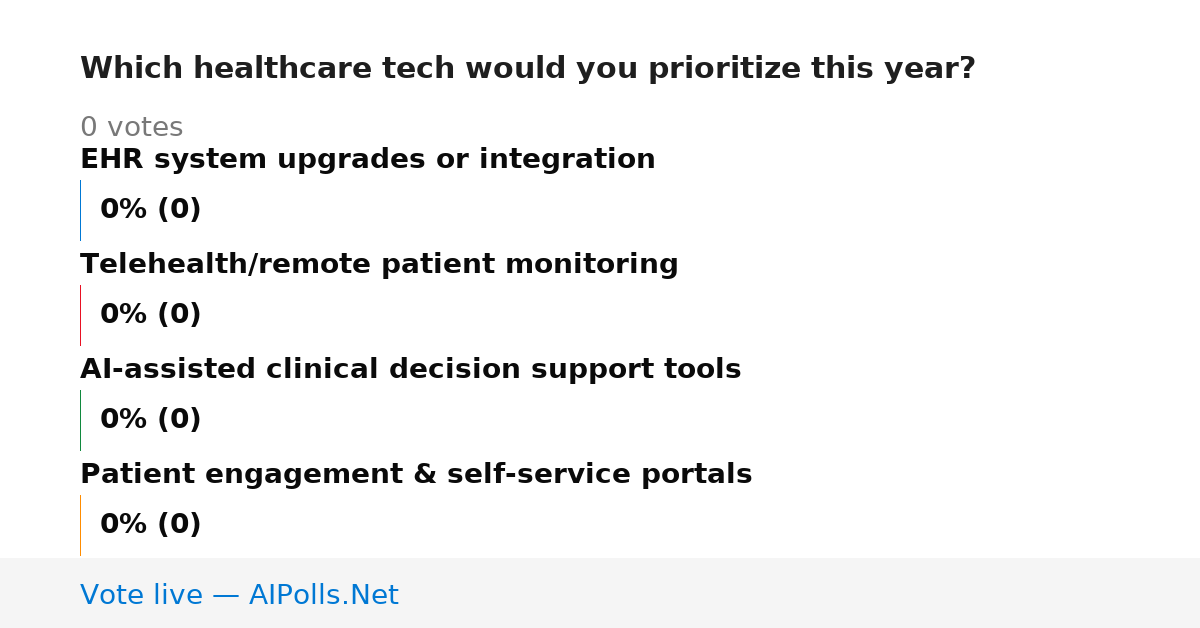 Which healthcare tech would you prioritize this year?

0 votes

EHR system upgrades or integration

0% (0)

Telehealth/remote patient monitoring

0% (0)

AI-assisted clinical decision support tools

0% (0)

Patient engagement & self-service portals

0% (0)

Vote live — AIPolls.Net